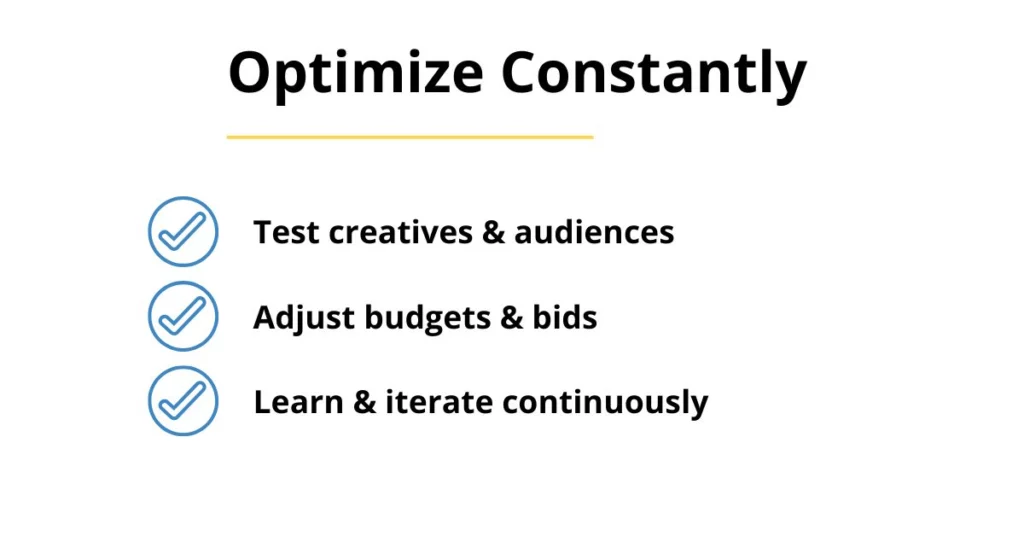 Optimize Constantly

Test creatives & audiences

Adjust budgets & bids

Learn & iterate continuously